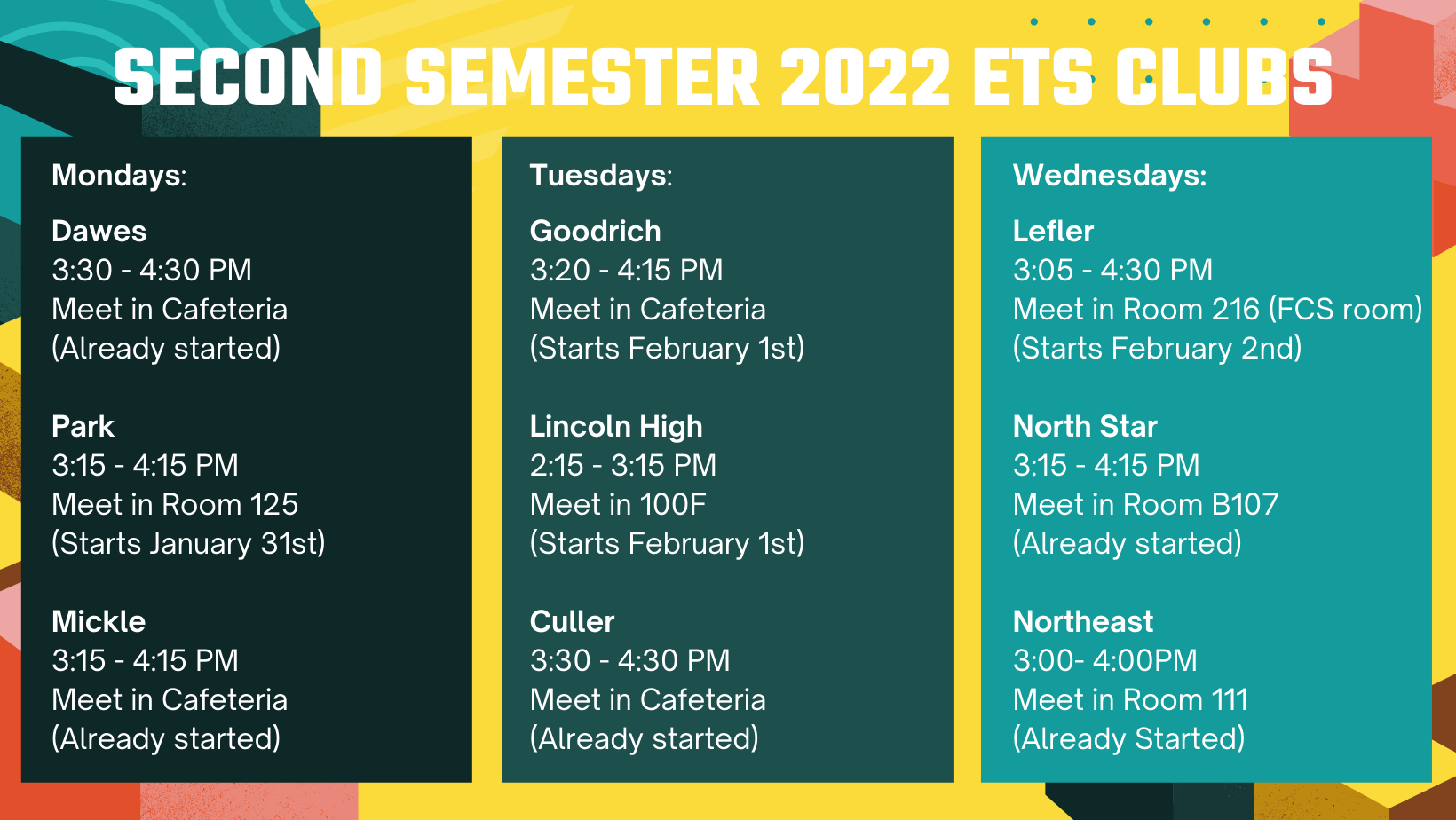 SECOND SEMESTER 2022 ETS CLUBS

Mondays:

Dawes
3:30 - 4:30 PM
Meet in Cafeteria
(Already started)

Park
3:15 - 4:15 PM
Meet in Room 125
(Starts January 31st)

Mickle
3:15 - 4:15 PM
Meet in Cafeteria
(Already started)

Tuesdays:

Goodrich
3:20 - 4:15 PM
Meet in Cafeteria
(Starts February 1st)

Lincoln High
2:15 - 3:15 PM
Meet in 100F
(Starts February 1st)

Culler
3:30 - 4:30 PM
Meet in Cafeteria
(Already started)

Wednesdays:

Lefler
3:05 - 4:30 PM
Meet in Room 216 (FCS room)
(Starts February 2nd)

North Star
3:15 - 4:15 PM
Meet in Room B107
(Already started)

Northeast
3:00- 4:00PM
Meet in Room 111
(Already Started)